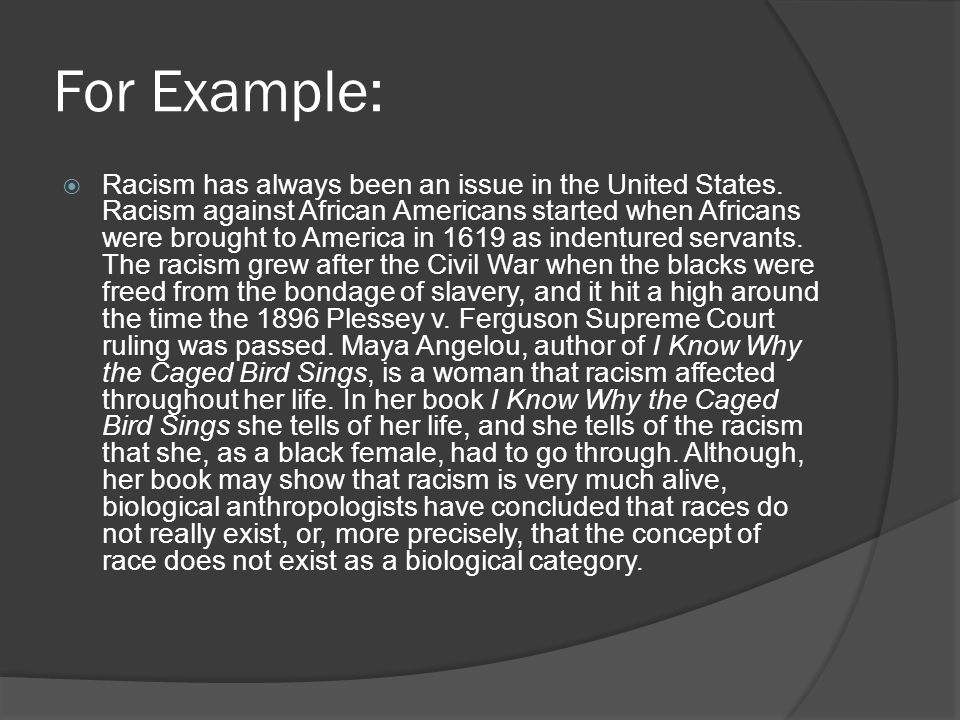 For Example:

Racism has always been an issue in the United States. Racism against African Americans started when Africans were brought to America in 1619 as indentured servants. The racism grew after the Civil War when the blacks were freed from the bondage of slavery, and it hit a high around the time the 1896 Plessey v. Ferguson Supreme Court ruling was passed. Maya Angelou, author of I Know Why the Caged Bird Sings, is a woman that racism affected throughout her life. In her book I Know Why the Caged Bird Sings she tells of her life, and she tells of the racism that she, as a black female, had to go through. Although, her book may show that racism is very much alive, biological anthropologists have concluded that races do not really exist, or, more precisely, that the concept of race does not exist as a biological category.